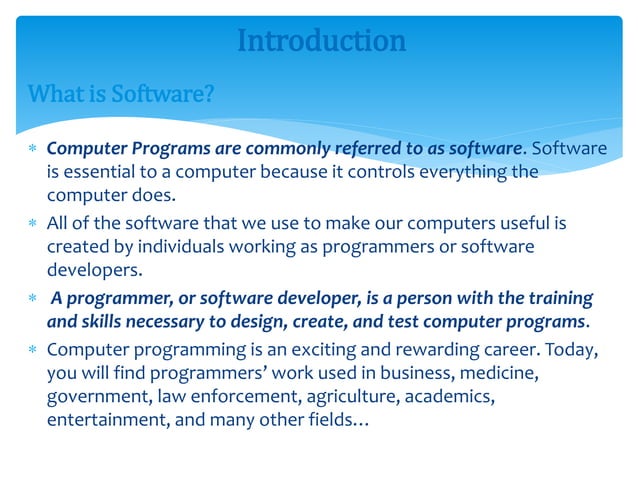 Introduction

What is Software?

* Computer Programs are commonly referred to as software. Software is essential to a computer because it controls everything the computer does.
* All of the software that we use to make our computers useful is created by individuals working as programmers or software developers.
* A programmer, or software developer, is a person with the training and skills necessary to design, create, and test computer programs.
* Computer programming is an exciting and rewarding career. Today, you will find programmers' work used in business, medicine, government, law enforcement, agriculture, academics, entertainment, and many other fields…